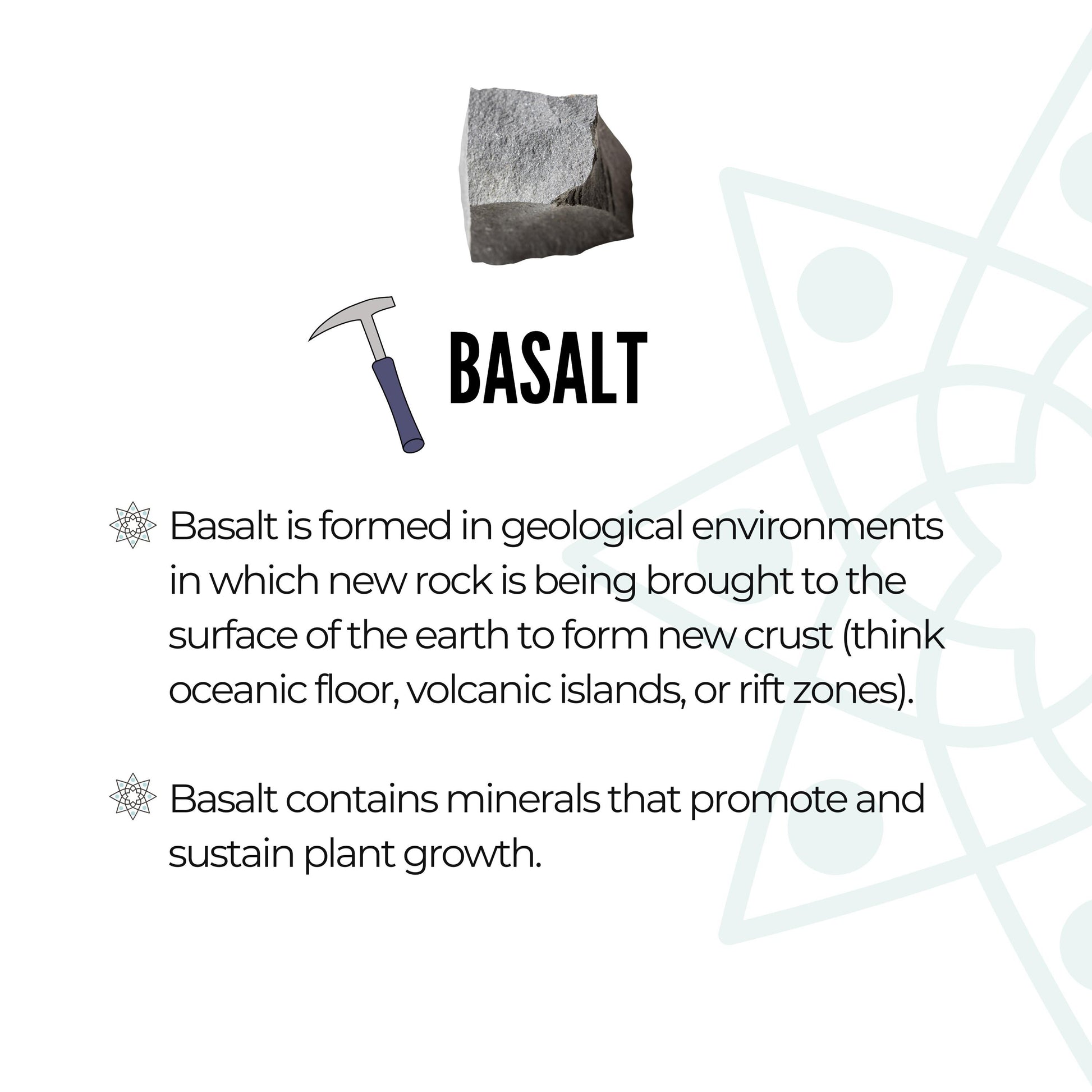 BASALT

Basalt is formed in geological environments in which new rock is being brought to the surface of the earth to form new crust (think oceanic floor, volcanic islands, or rift zones).

Basalt contains minerals that promote and sustain plant growth.